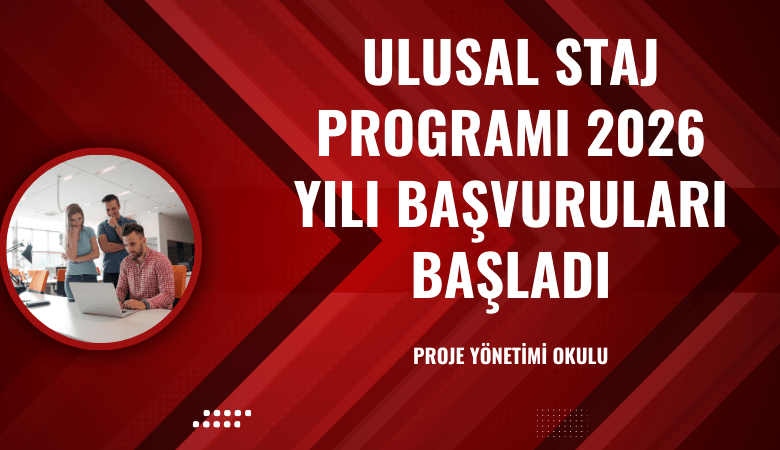 ULUSAL STAJ PROGRAMI 2026 YILI BAŞVURULARI BAŞLADI

PROJE YÖNETİMİ OKULU